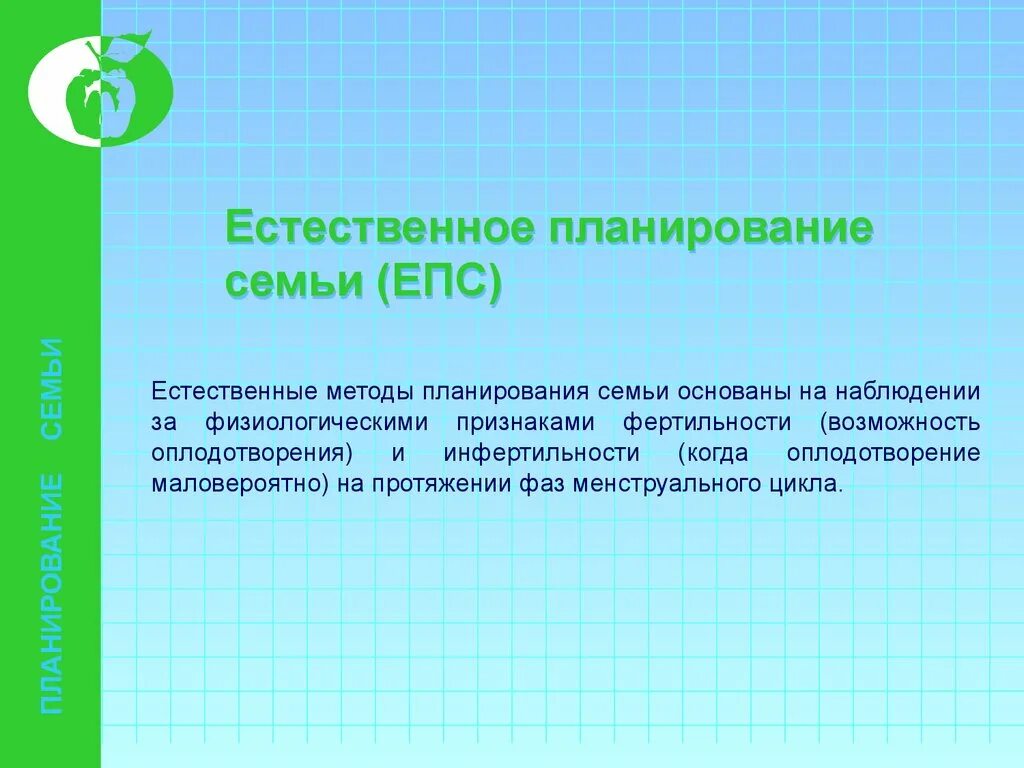 ПЛАНИРОВАНИЕ СЕМЬИ

Естественное планирование семьи (ЕПС)

Естественные методы планирования семьи основаны на наблюдении за физиологическими признаками фертильности (возможность оплодотворения) и инфертильности (когда оплодотворение маловероятно) на протяжении фаз менструального цикла.